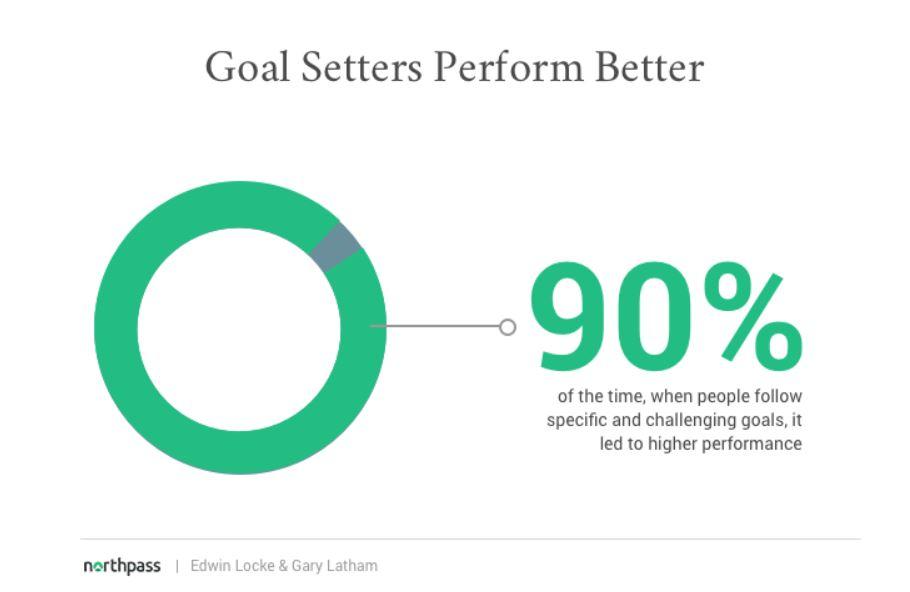 Goal Setters Perform Better

90%

of the time, when people follow specific and challenging goals, it led to higher performance

northpass | Edwin Locke & Gary Latham